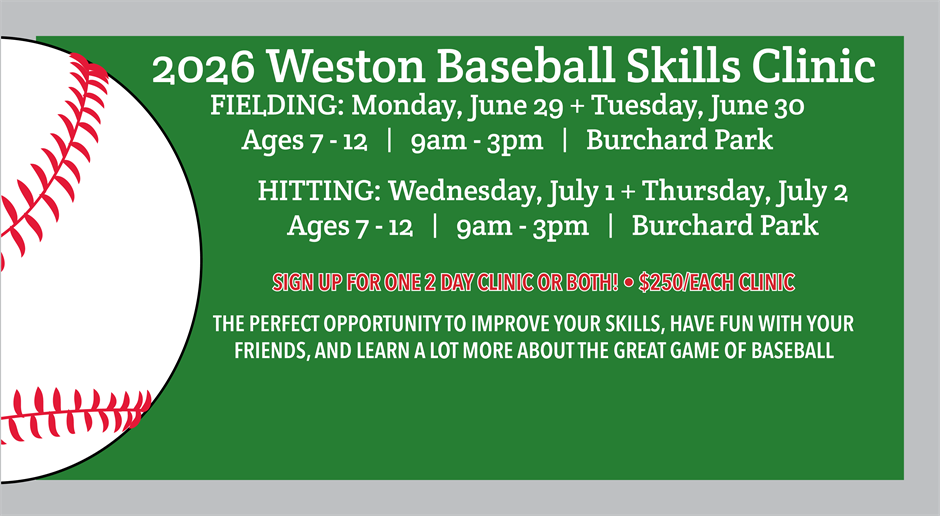 2026 Weston Baseball Skills Clinic
FIELDING: Monday, June 29 + Tuesday, June 30
Ages 7 - 12 | 9am - 3pm | Burchard Park

HITTING: Wednesday, July 1 + Thursday, July 2
Ages 7 - 12 | 9am - 3pm | Burchard Park

SIGN UP FOR ONE 2 DAY CLINIC OR BOTH! • $250/EACH CLINIC

THE PERFECT OPPORTUNITY TO IMPROVE YOUR SKILLS, HAVE FUN WITH YOUR FRIENDS, AND LEARN A LOT MORE ABOUT THE GREAT GAME OF BASEBALL